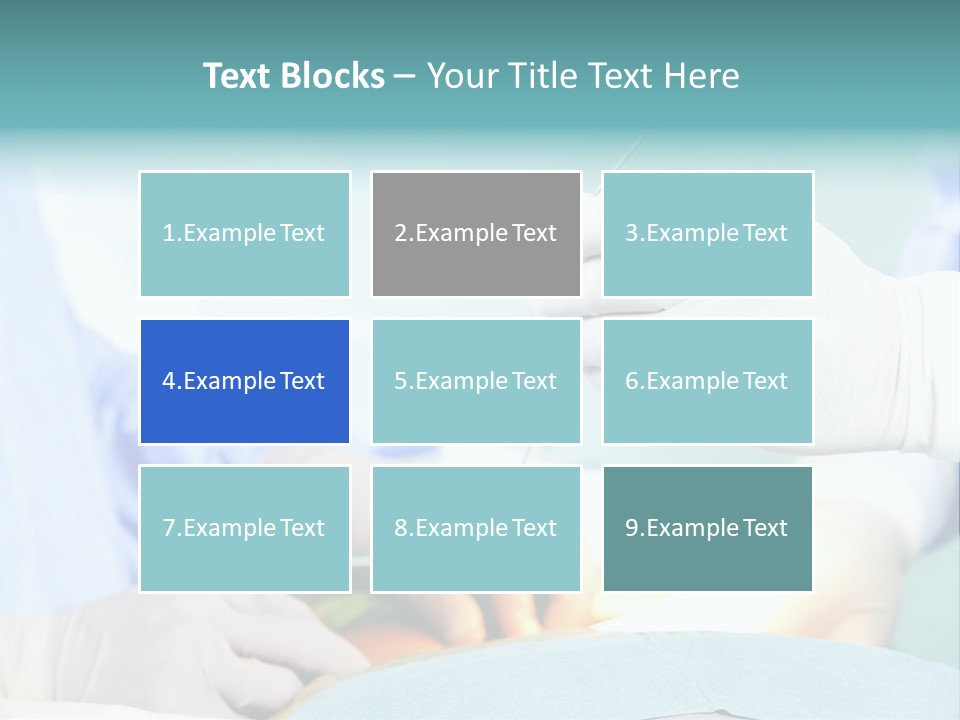 Text Blocks – Your Title Text Here

1.Example Text

2.Example Text

3.Example Text

4.Example Text

5.Example Text

6.Example Text

7.Example Text

8.Example Text

9.Example Text